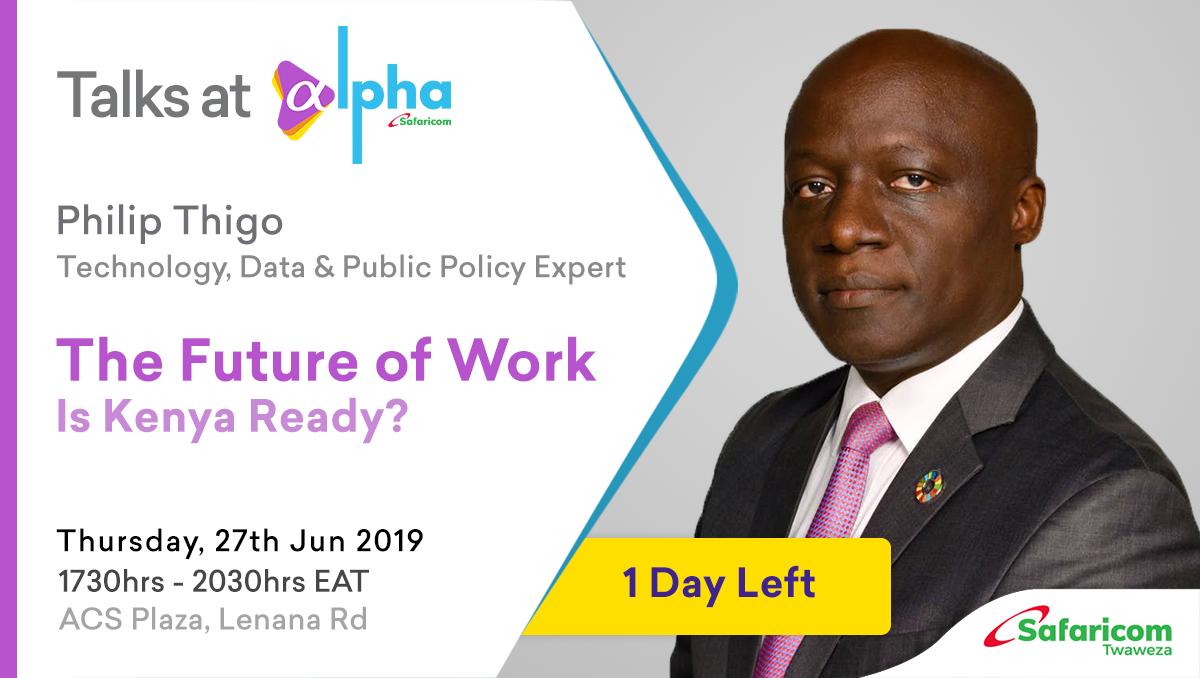 Talks at alpha
Safaricom

Philip Thigo
Technology, Data & Public Policy Expert

The Future of Work
Is Kenya Ready?

Thursday, 27th Jun 2019
1730hrs - 2030hrs EAT
ACS Plaza, Lenana Rd

1 Day Left

Safaricom
Twaweza